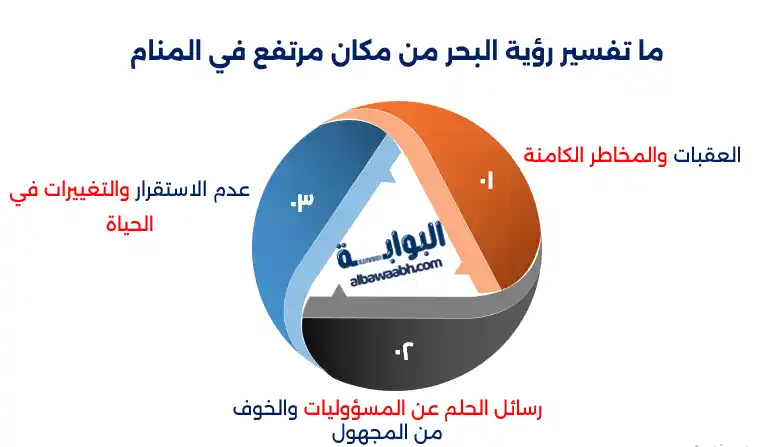 ما تفسير رؤية البحر من مكان مرتفع في المنام

٠١

العقبات والمخاطر الكامنة

٠٢

رسائل الحلم عن المسؤوليات والخوف من المجهول

٠٣

عدم الاستقرار والتغييرات في الحياة

البوابة
albawaabh.com